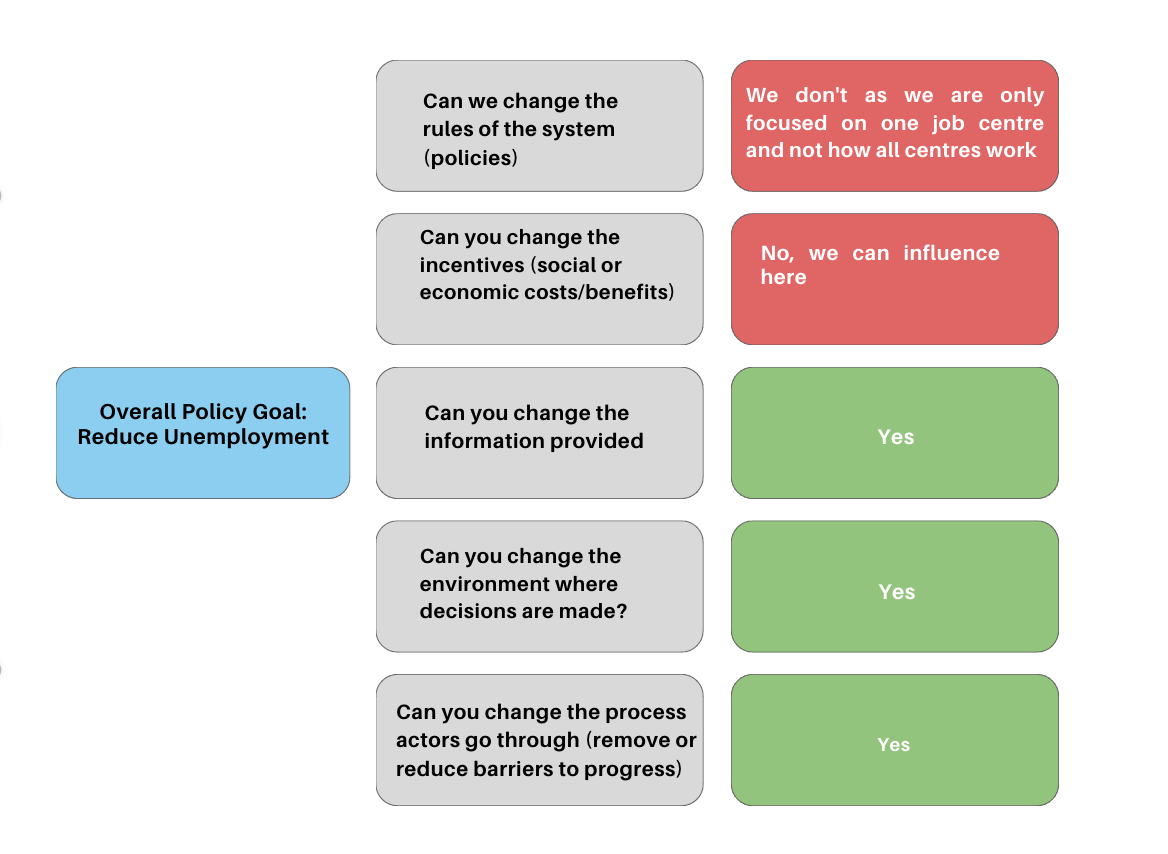 Overall Policy Goal: Reduce Unemployment

Can we change the rules of the system (policies)

We don't as we are only focused on one job centre and not how all centres work

Can you change the incentives (social or economic costs/benefits)

No, we can influence here

Can you change the information provided

Yes

Can you change the environment where decisions are made?

Yes

Can you change the process actors go through (remove or reduce barriers to progress)

Yes